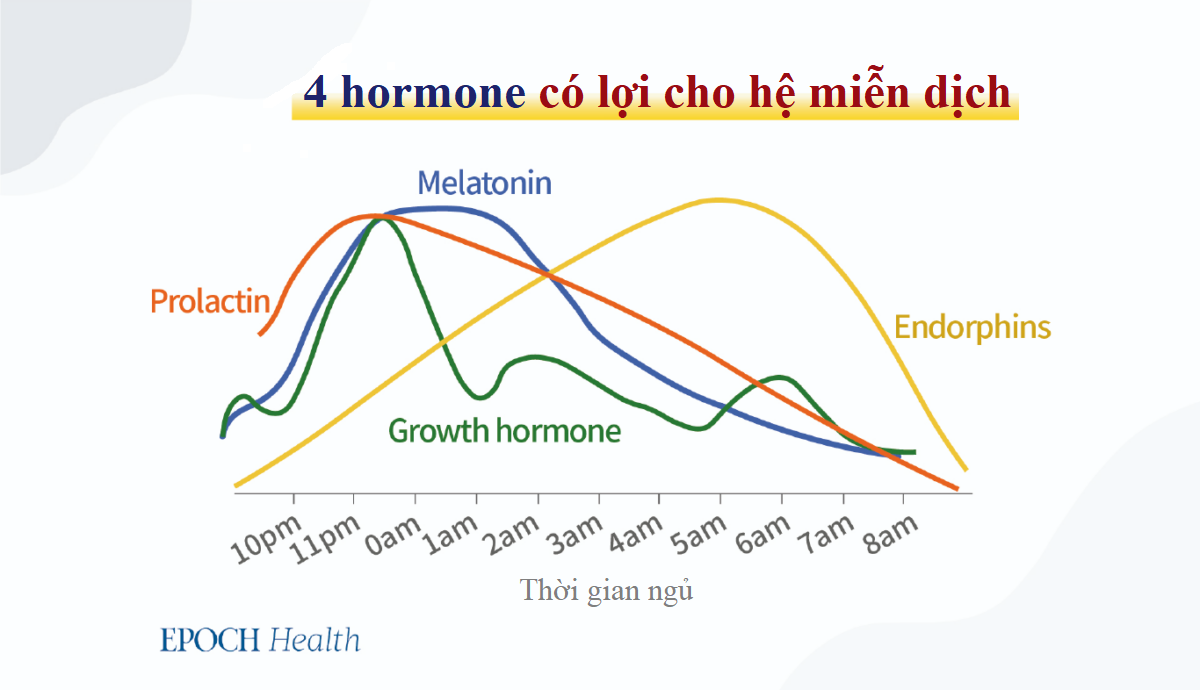 4 hormone có lợi cho hệ miễn dịch

Melatonin

Prolactin

Endorphins

Growth hormone

10pm 11pm 0am 1am 2am 3am 4am 5am 6am 7am 8am

Thời gian ngủ

EPOCH Health